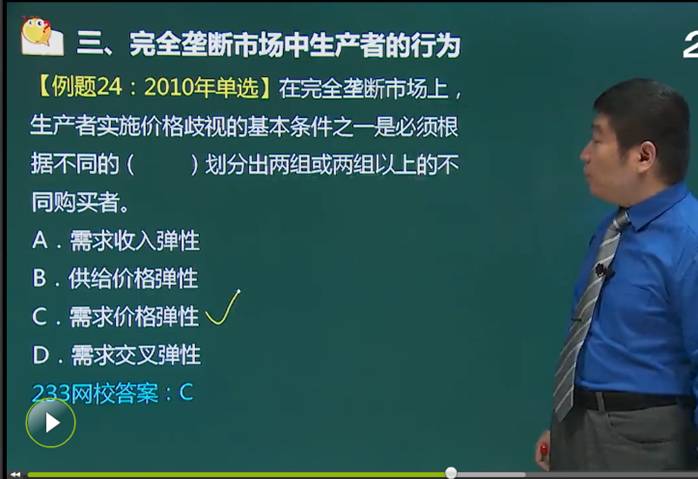 三、完全垄断市场中生产者的行为

2

【例题24：2010年单选】在完全垄断市场上，生产者实施价格歧视的基本条件之一是必须根据不同的（ ）划分出两组或两组以上的不同购买者。

A．需求收入弹性

B．供给价格弹性

C．需求价格弹性

D．需求交叉弹性

233网校答案：C